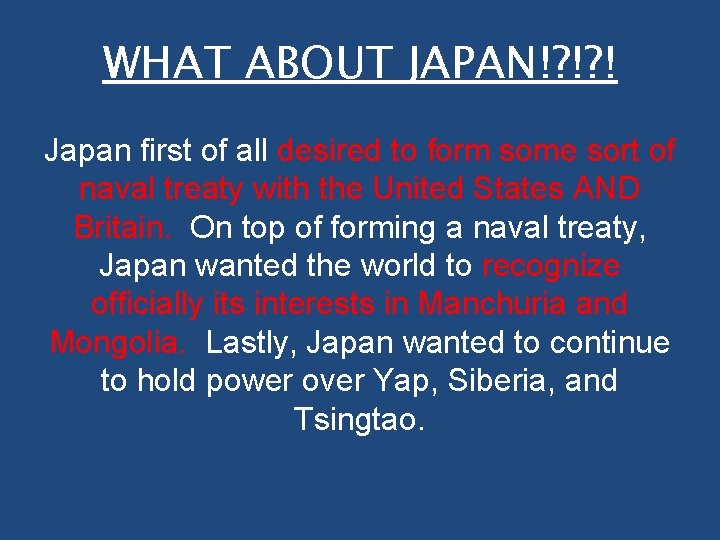 WHAT ABOUT JAPAN!?!?!

Japan first of all desired to form some sort of naval treaty with the United States AND Britain. On top of forming a naval treaty, Japan wanted the world to recognize officially its interests in Manchuria and Mongolia. Lastly, Japan wanted to continue to hold power over Yap, Siberia, and Tsingtao.